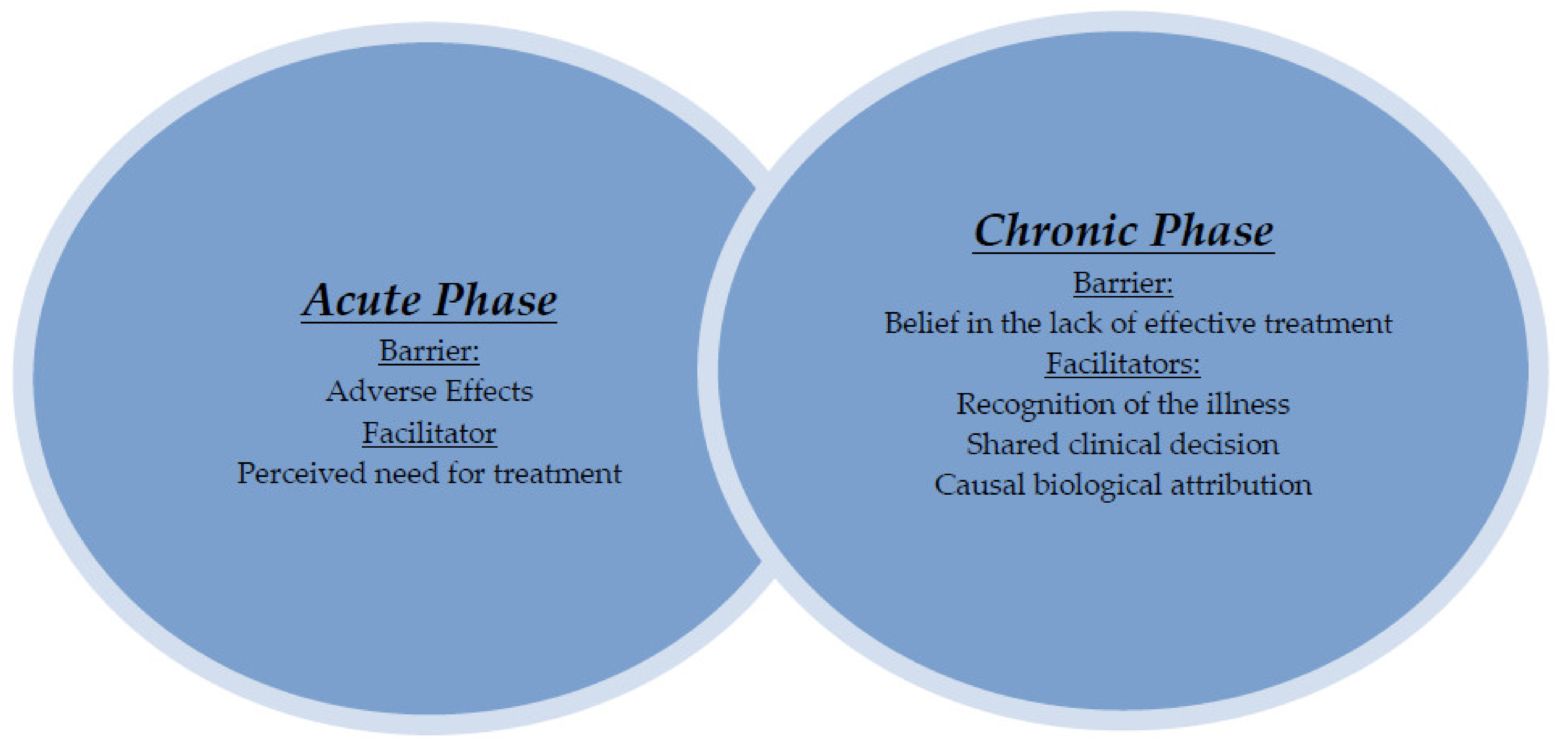 Acute Phase
Barrier:
Adverse Effects
Facilitator
Perceived need for treatment

Chronic Phase
Barrier:
Belief in the lack of effective treatment
Facilitators:
Recognition of the illness
Shared clinical decision
Causal biological attribution